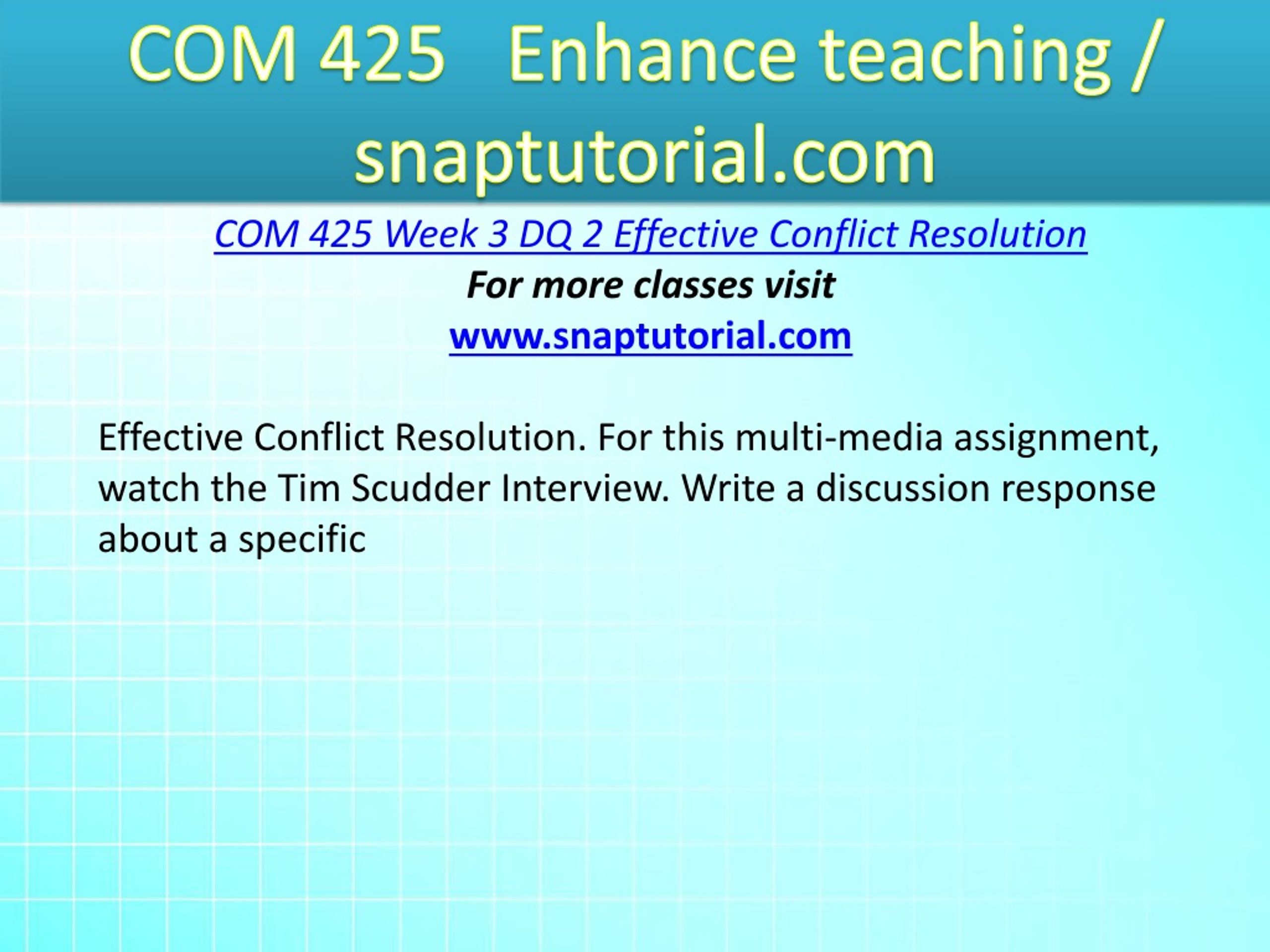 COM 425 Enhance teaching / snaptutorial.com

COM 425 Week 3 DQ 2 Effective Conflict Resolution
For more classes visit
www.snaptutorial.com

Effective Conflict Resolution. For this multi-media assignment, watch the Tim Scudder Interview. Write a discussion response about a specific